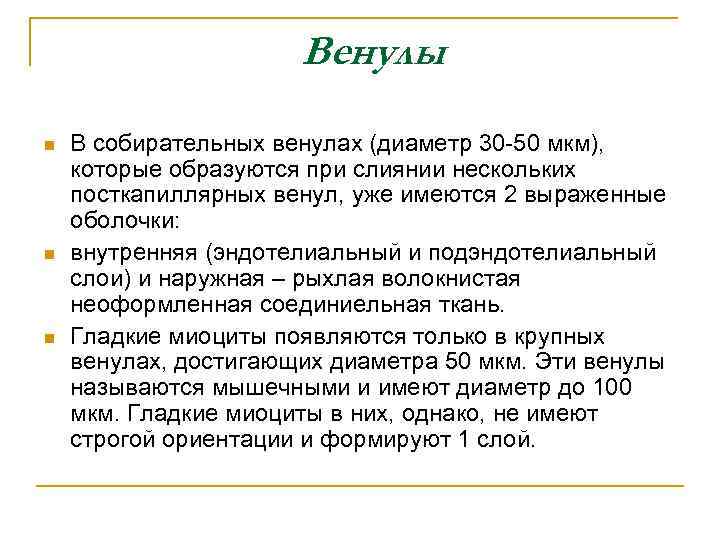 Венулы

В собирательных венулах (диаметр 30-50 мкм), которые образуются при слиянии нескольких посткапиллярных венул, уже имеются 2 выраженные оболочки:

внутренняя (эндотелиальный и подэндотелиальный слои) и наружная – рыхлая волокнистая неоформленная соединиельная ткань.

Гладкие миоциты появляются только в крупных венулах, достигающих диаметра 50 мкм. Эти венулы называются мышечными и имеют диаметр до 100 мкм. Гладкие миоциты в них, однако, не имеют строгой ориентации и формируют 1 слой.